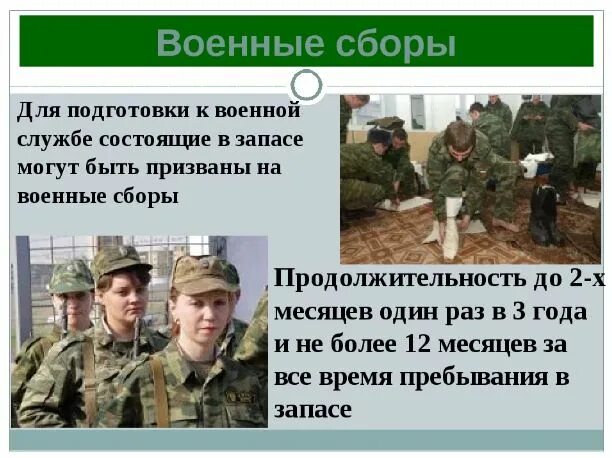 Военные сборы

Для подготовки к военной службе состоящие в запасе могут быть призваны на военные сборы

Продолжительность до 2-х месяцев один раз в 3 года и не более 12 месяцев за все время пребывания в запасе